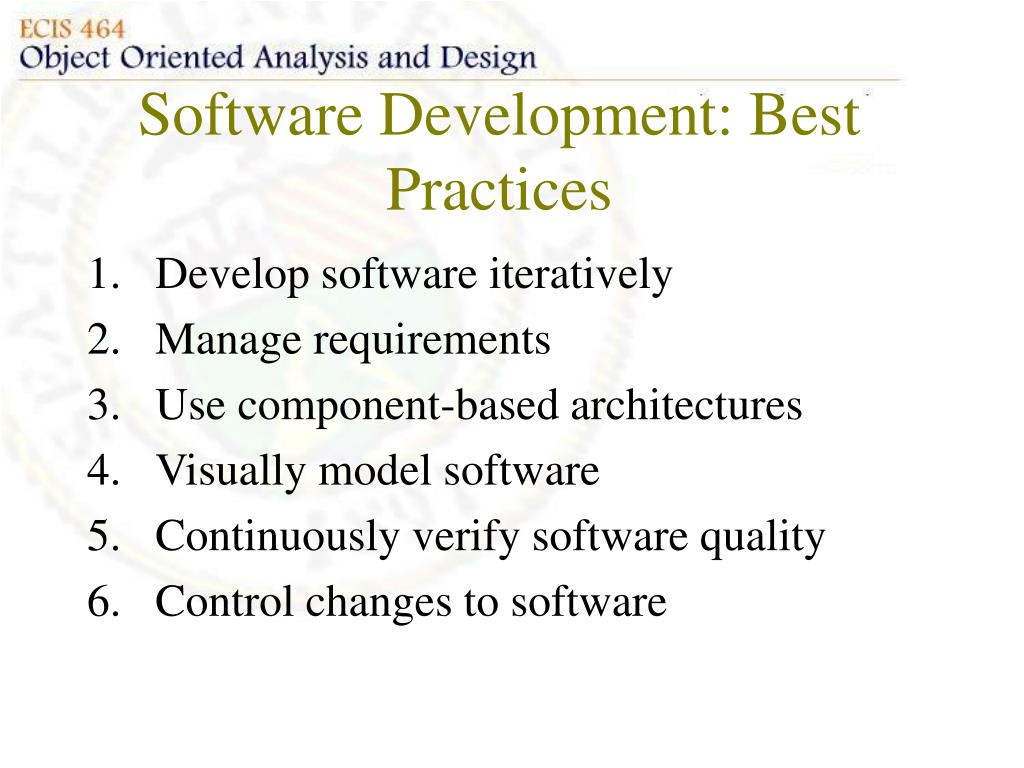 ECIS 464
Object Oriented Analysis and Design

Software Development: Best Practices

1. Develop software iteratively
2. Manage requirements
3. Use component-based architectures
4. Visually model software
5. Continuously verify software quality
6. Control changes to software